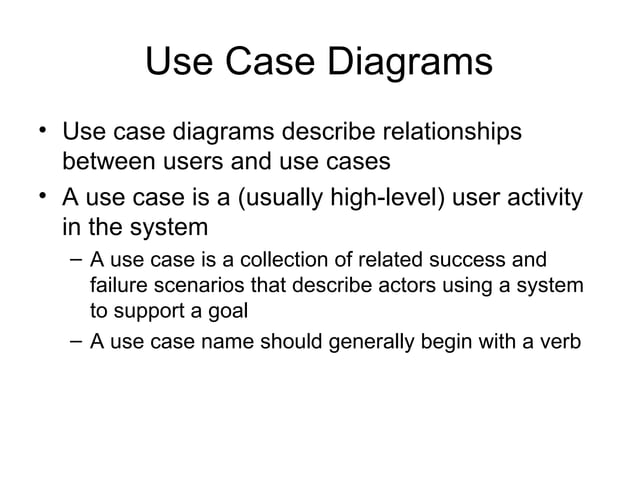 Use Case Diagrams

• Use case diagrams describe relationships between users and use cases

• A use case is a (usually high-level) user activity in the system

– A use case is a collection of related success and failure scenarios that describe actors using a system to support a goal

– A use case name should generally begin with a verb